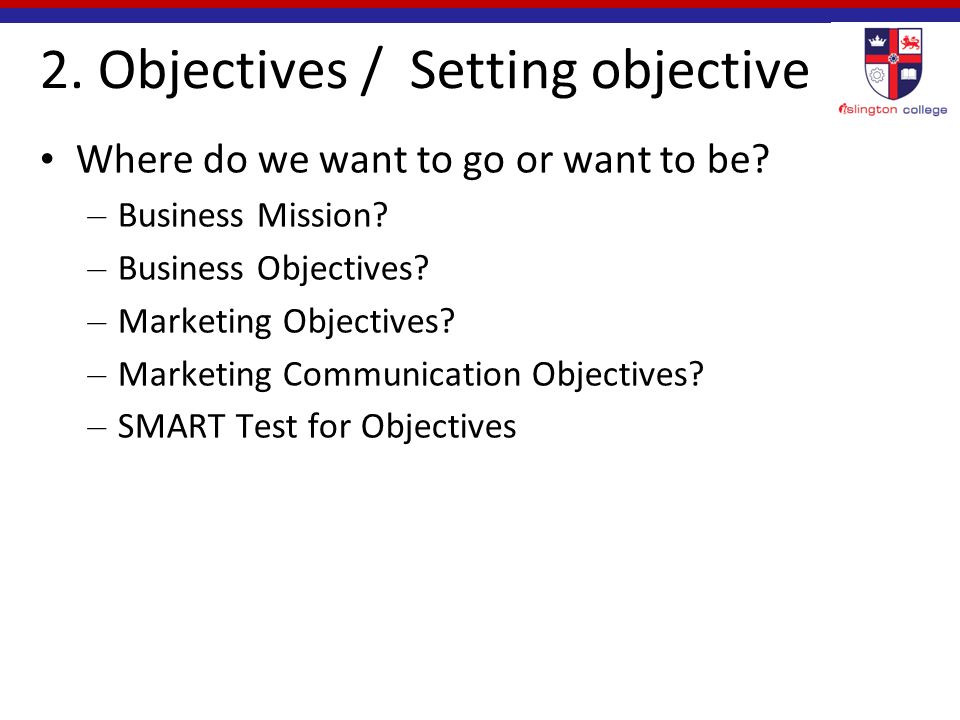 2. Objectives / Setting objective

islington college

• Where do we want to go or want to be?
– Business Mission?
– Business Objectives?
– Marketing Objectives?
– Marketing Communication Objectives?
– SMART Test for Objectives